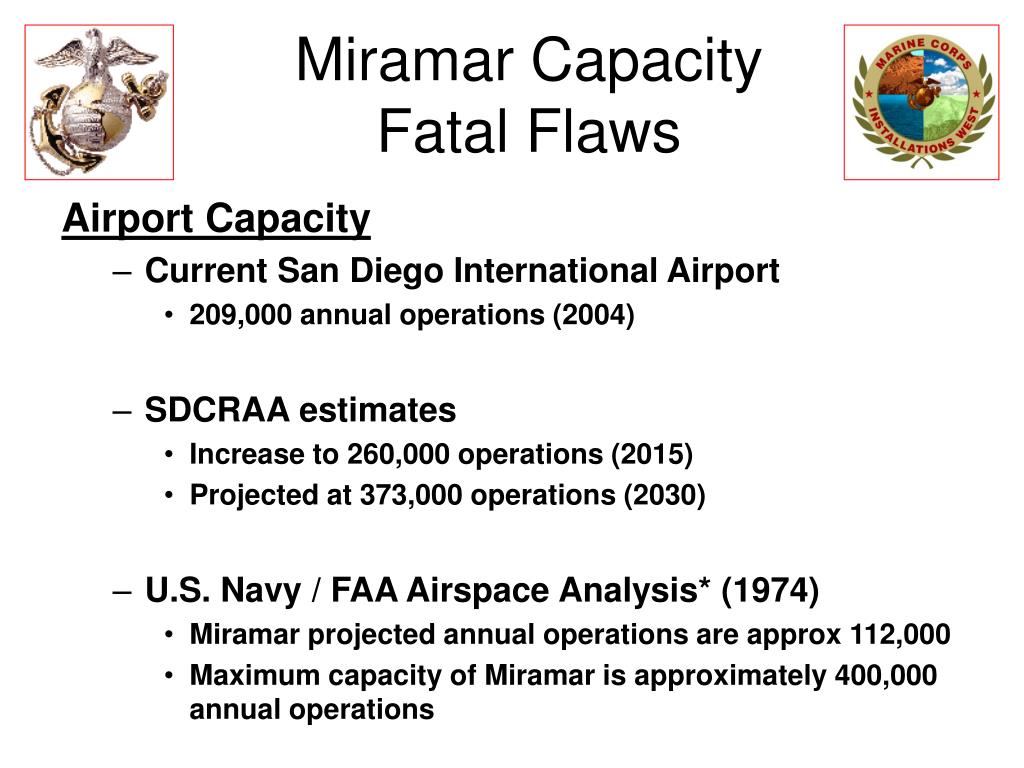 Miramar Capacity
Fatal Flaws

MARINE CORPS
INSTALLATIONS WEST

Airport Capacity

– Current San Diego International Airport
• 209,000 annual operations (2004)

– SDCRAA estimates
• Increase to 260,000 operations (2015)
• Projected at 373,000 operations (2030)

– U.S. Navy / FAA Airspace Analysis* (1974)
• Miramar projected annual operations are approx 112,000
• Maximum capacity of Miramar is approximately 400,000 annual operations